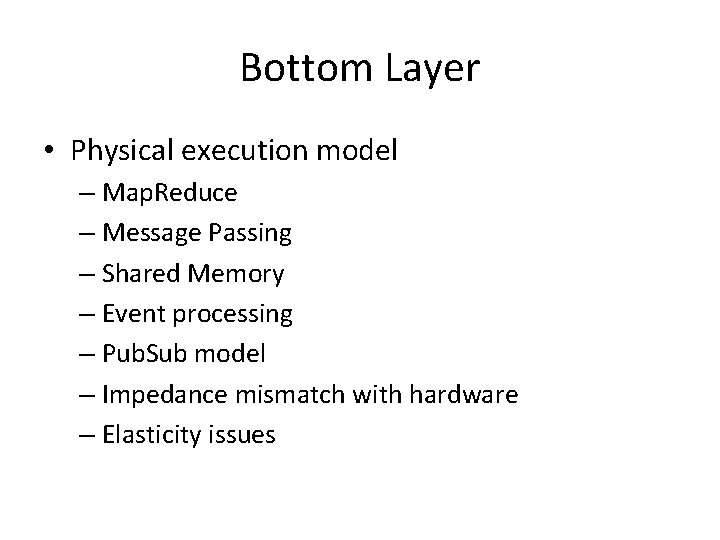 Bottom Layer

• Physical execution model
– MapReduce
– Message Passing
– Shared Memory
– Event processing
– PubSub model
– Impedance mismatch with hardware
– Elasticity issues